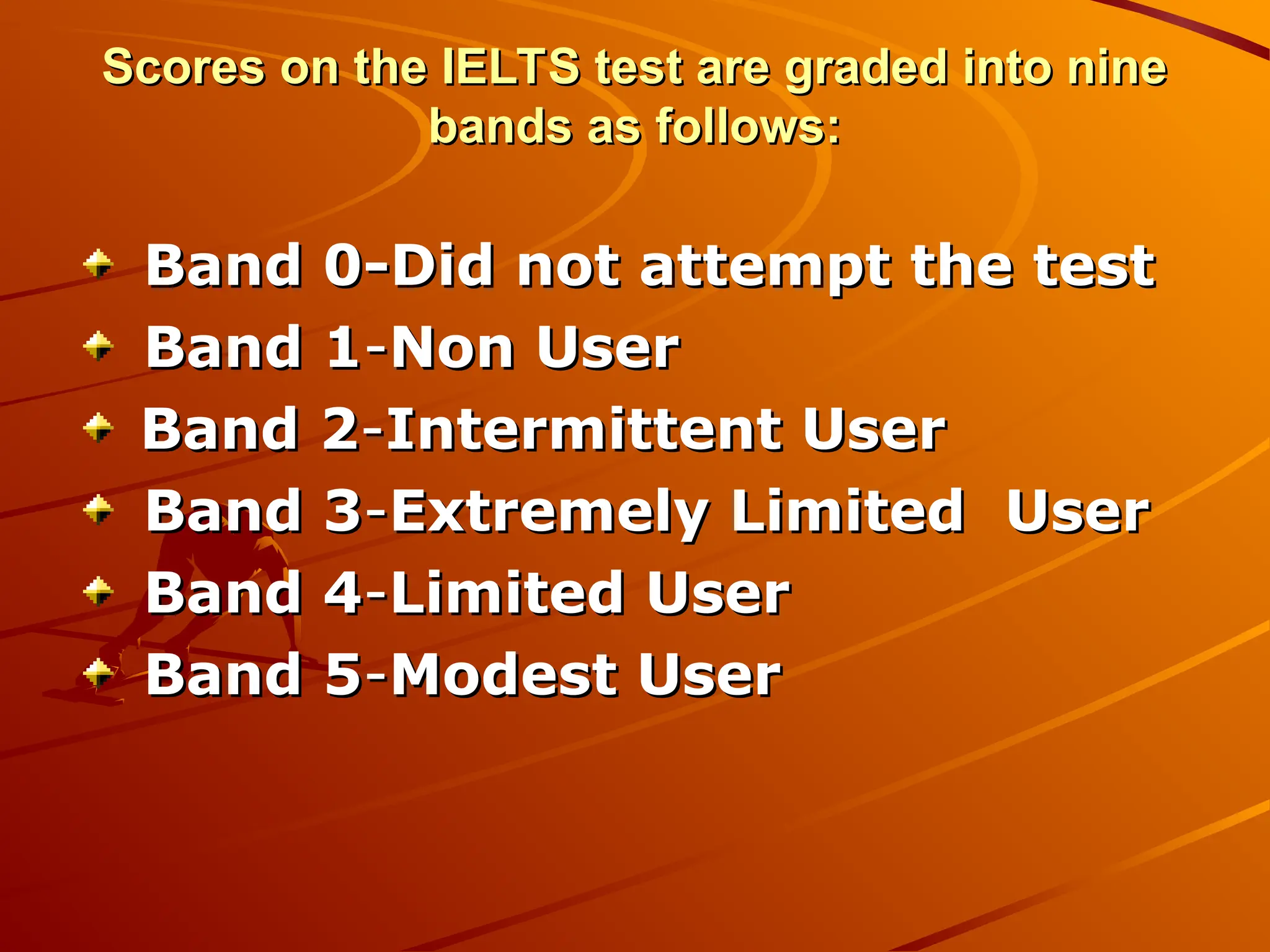 Scores on the IELTS test are graded into nine bands as follows:

Band 0-Did not attempt the test
Band 1-Non User
Band 2-Intermittent User
Band 3-Extremely Limited User
Band 4-Limited User
Band 5-Modest User